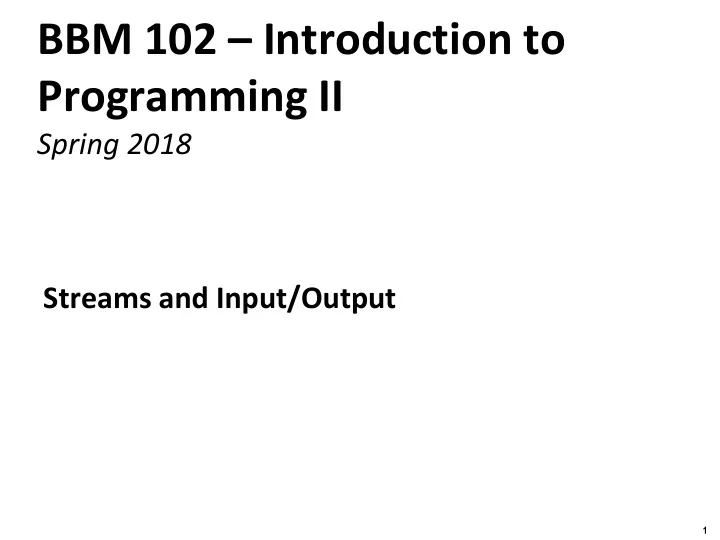 BBM 102 – Introduction to Programming II

Spring 2018

Streams and Input/Output

1